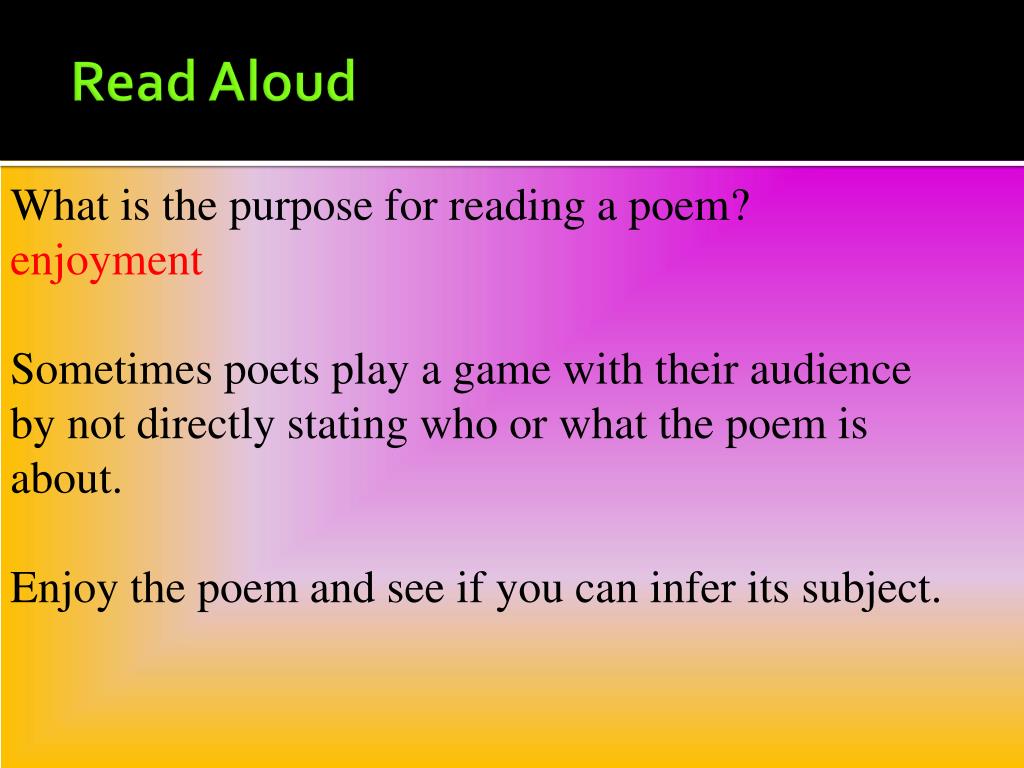 Read Aloud

What is the purpose for reading a poem?
enjoyment

Sometimes poets play a game with their audience by not directly stating who or what the poem is about.

Enjoy the poem and see if you can infer its subject.